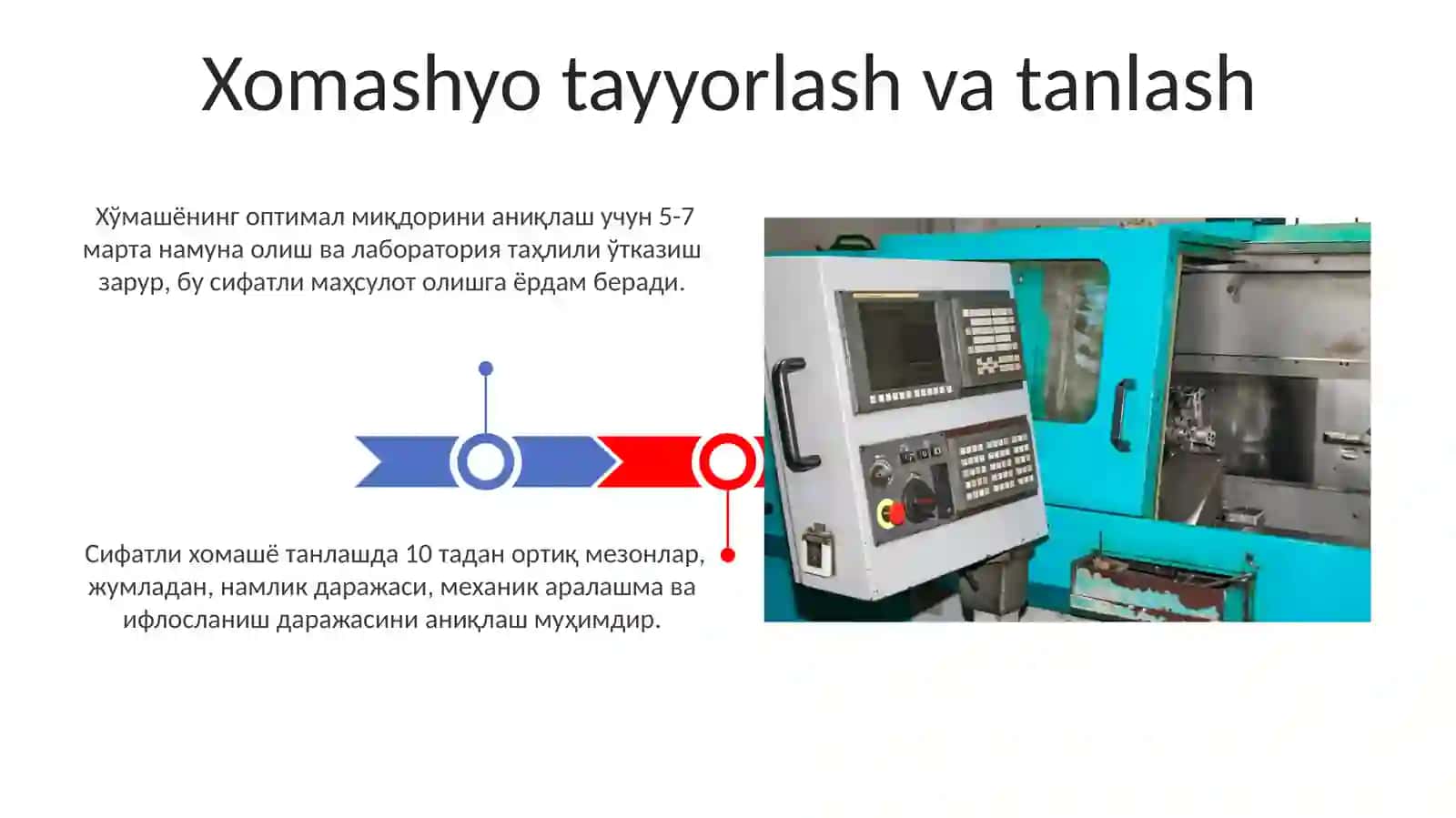 Xomashyo tayyorlash va tanlash

Хўмашёнинг оптимал миқдорини аниқлаш учун 5-7 марта намуна олиш ва лаборатория таҳлили ўтказиш зарур, бу сифатли маҳсулот олишга ёрдам беради.

Сифатли хомашё танлашда 10 тадан ортиқ мезонлар, жумладан, намлик даражаси, механик аралашма ва ифлосланиш даражасини аниқлаш муҳимдир.